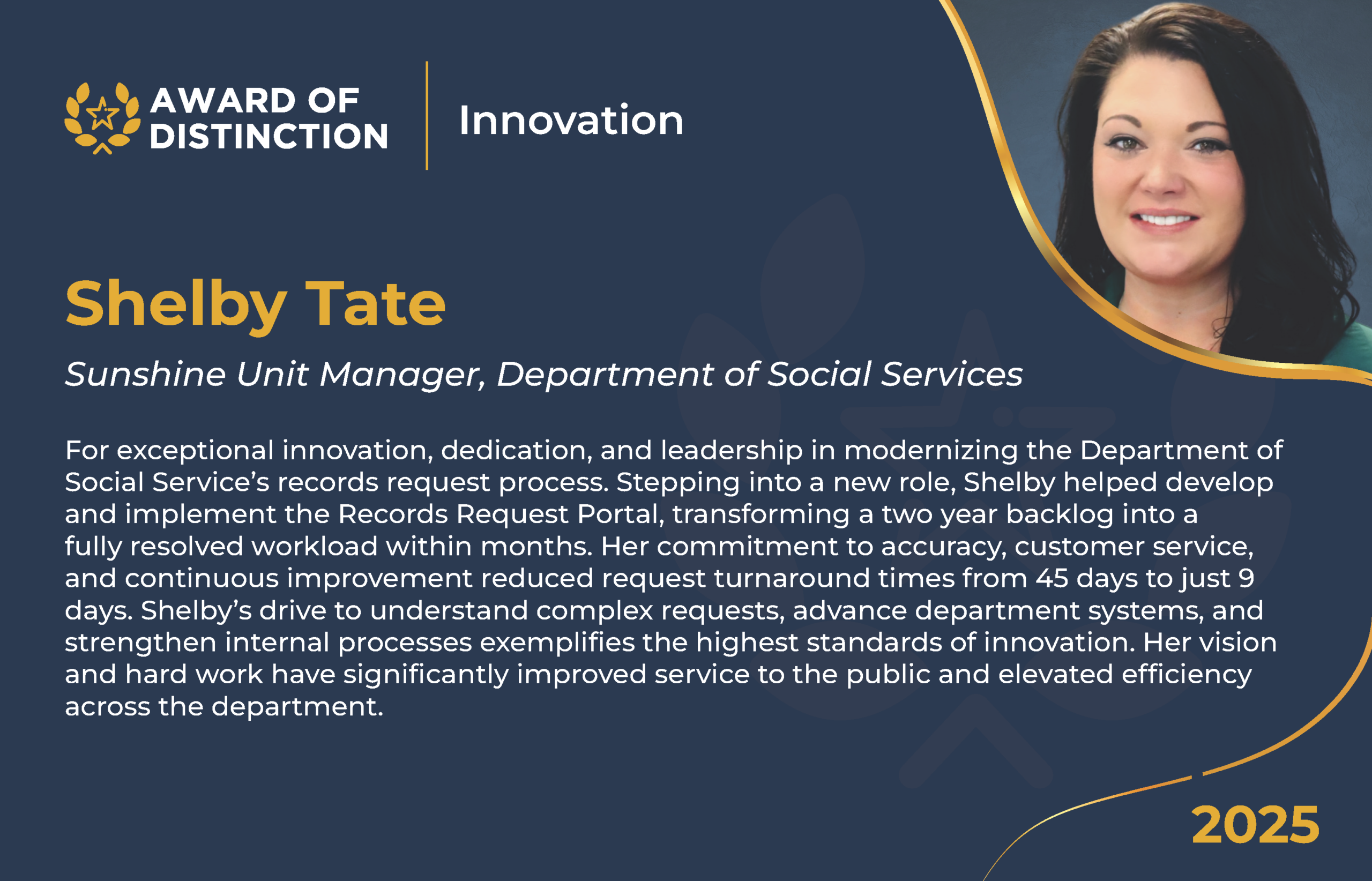 AWARD OF DISTINCTION

Innovation

Shelby Tate

Sunshine Unit Manager, Department of Social Services

For exceptional innovation, dedication, and leadership in modernizing the Department of Social Service's records request process. Stepping into a new role, Shelby helped develop and implement the Records Request Portal, transforming a two year backlog into a fully resolved workload within months. Her commitment to accuracy, customer service, and continuous improvement reduced request turnaround times from 45 days to just 9 days. Shelby's drive to understand complex requests, advance department systems, and strengthen internal processes exemplifies the highest standards of innovation. Her vision and hard work have significantly improved service to the public and elevated efficiency across the department.

2025